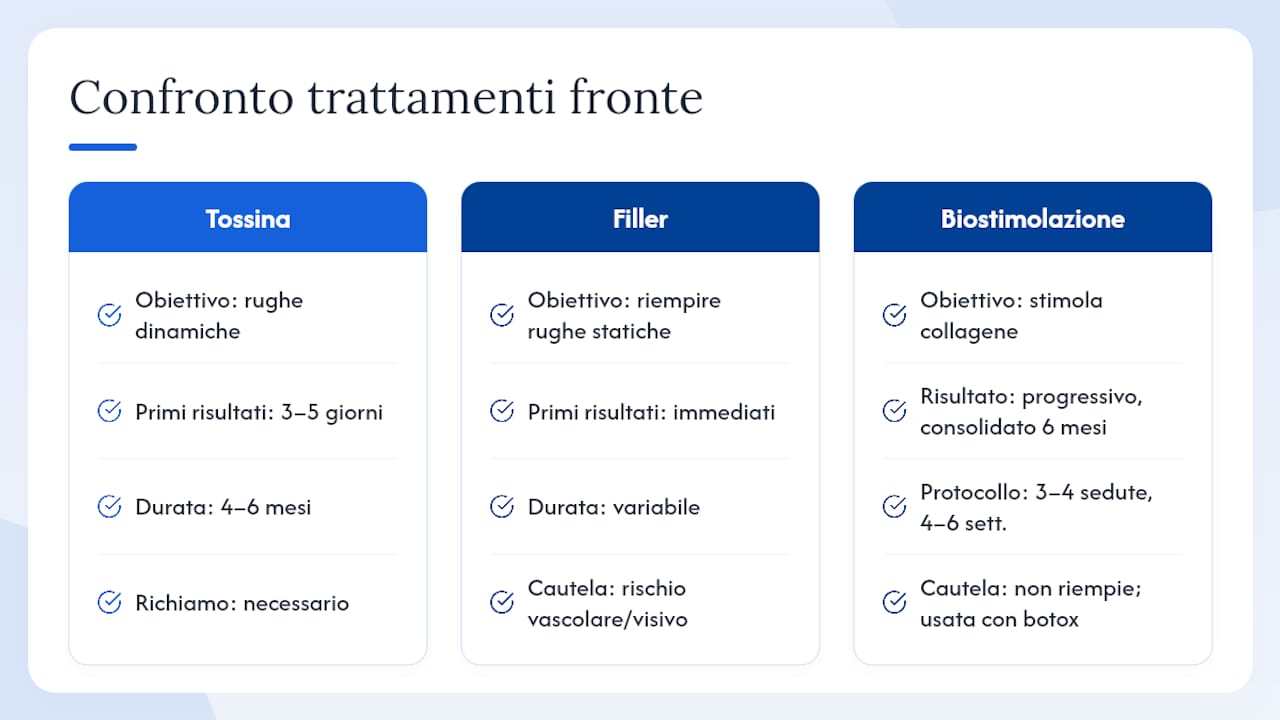 Confronto trattamenti fronte

Tossina

Obiettivo: rughe dinamiche

Primi risultati: 3–5 giorni

Durata: 4–6 mesi

Richiamo: necessario

Filler

Obiettivo: riempire rughe statiche

Primi risultati: immediati

Durata: variabile

Cautela: rischio vascolare/visivo

Biostimolazione

Obiettivo: stimola collagene

Risultato: progressivo, consolidato 6 mesi

Protocollo: 3–4 sedute, 4–6 sett.

Cautela: non riempie; usata con botox